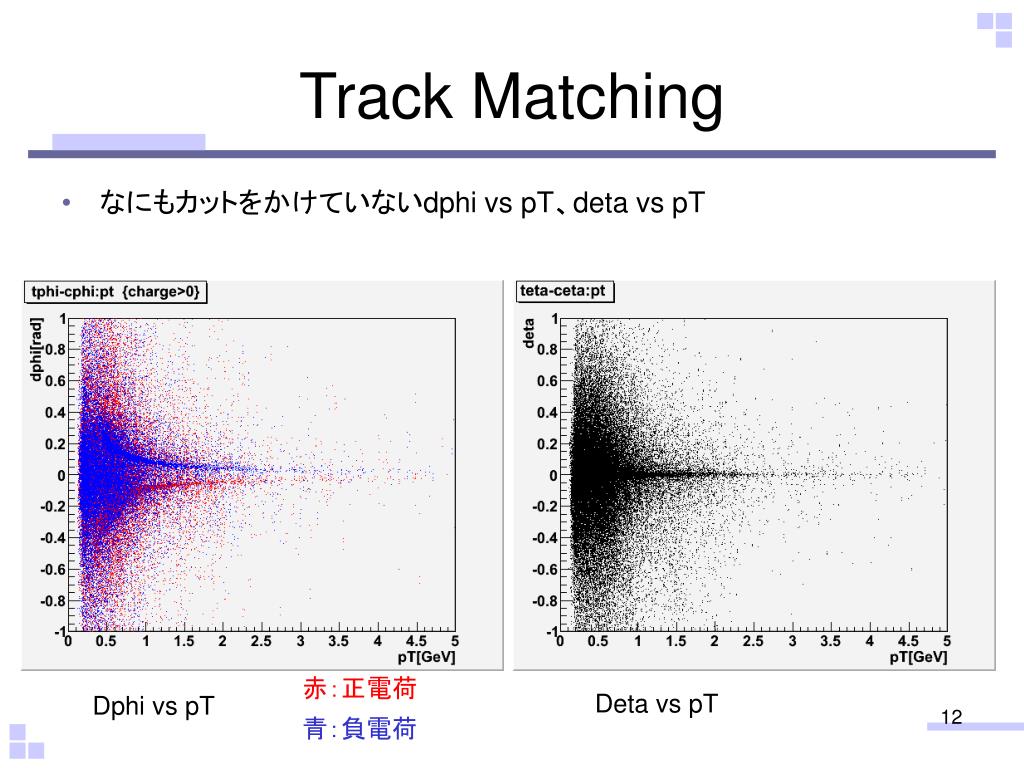 Track Matching

• なにもカットをかけていないdphi vs pT、deta vs pT

tphi-cphi:pt {charge>0}

dphi[rad]

1
0.8
0.6
0.4
0.2
0
-0.2
-0.4
-0.6
-0.8
-1

0 0.5 1 1.5 2 2.5 3 3.5 4 4.5 5
pT[GeV]

teta-ceta:pt

deta

1
0.8
0.6
0.4
0.2
0
-0.2
-0.4
-0.6
-0.8
-1

0 0.5 1 1.5 2 2.5 3 3.5 4 4.5 5
pT[GeV]

Dphi vs pT

赤：正電荷
青：負電荷

Deta vs pT

12